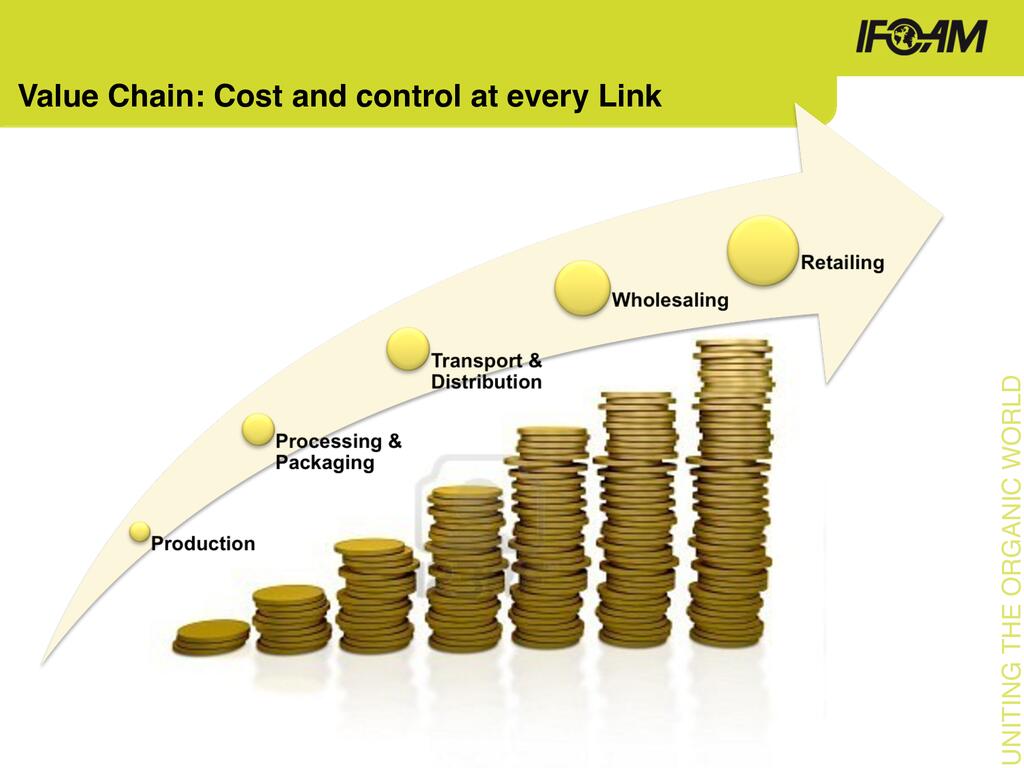 IFOAM

Value Chain: Cost and control at every Link

Production

Processing & Packaging

Transport & Distribution

Wholesaling

Retailing

UNITING THE ORGANIC WORLD